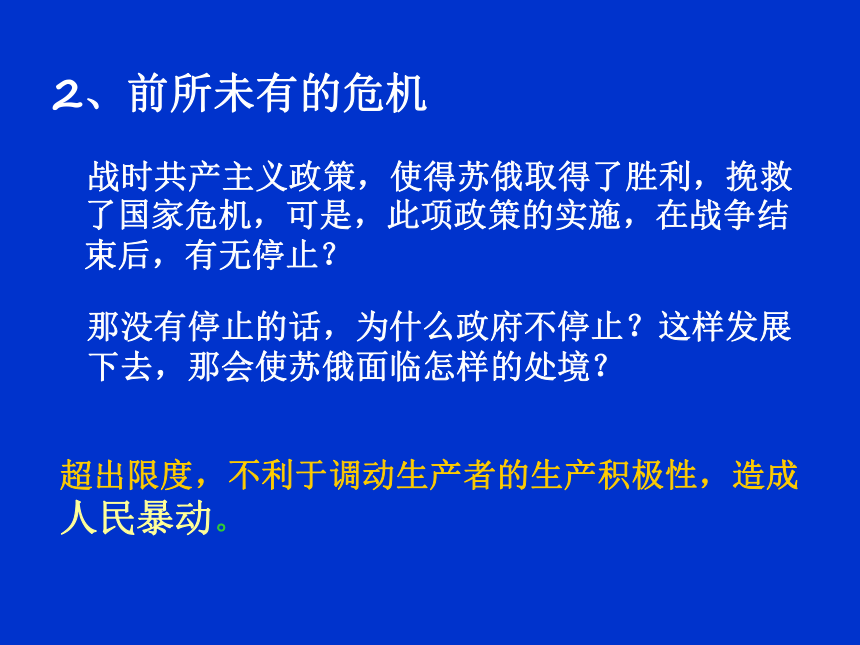 2、前所未有的危机

战时共产主义政策，使得苏俄取得了胜利，挽救了国家危机，可是，此项政策的实施，在战争结束后，有无停止？

那没有停止的话，为什么政府不停止？这样发展下去，那会使苏俄面临怎样的处境？

超出限度，不利于调动生产者的生产积极性，造成人民暴动。